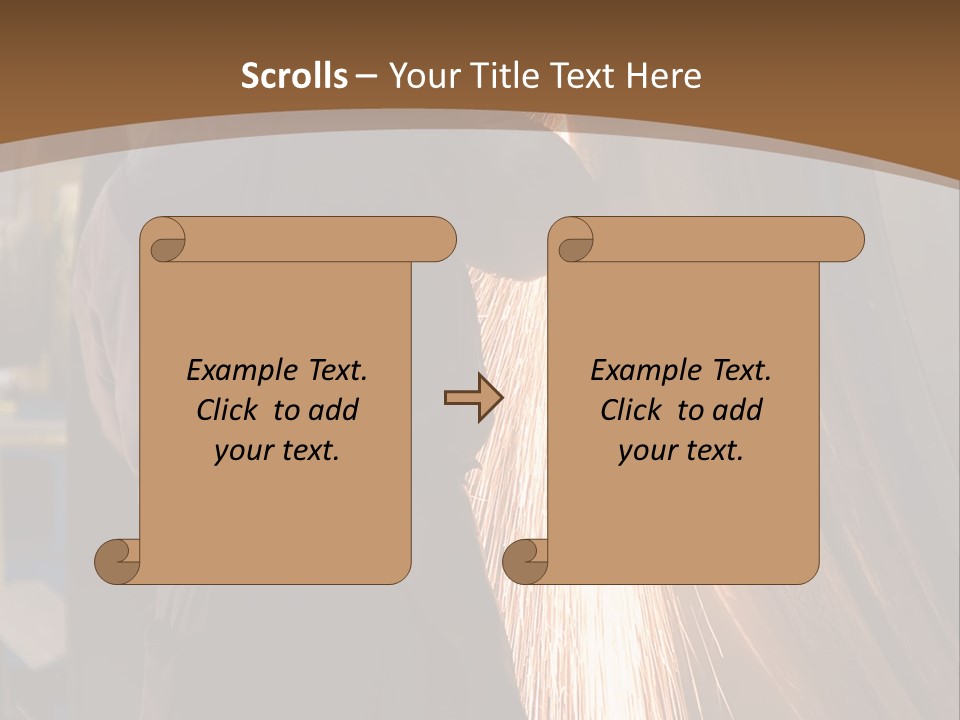 Scrolls – Your Title Text Here

Example Text. Click to add your text.

Example Text. Click to add your text.